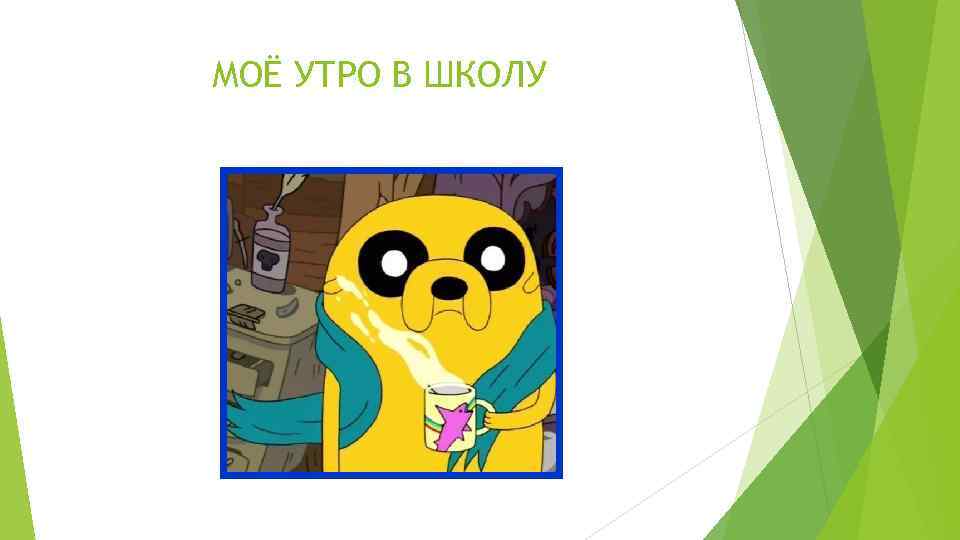 МОЁ УТРО В ШКОЛУ